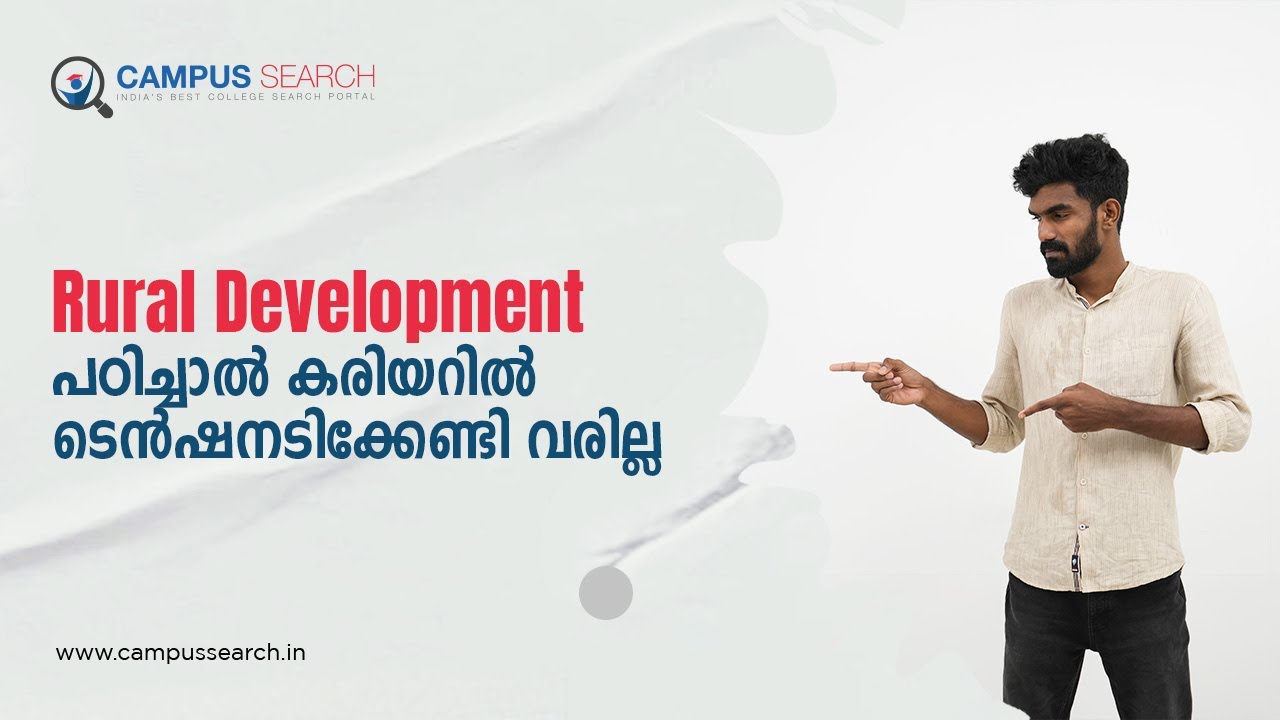 CAMPUS SEARCH
INDIA'S BEST COLLEGE SEARCH PORTAL

Rural Development
പഠിച്ചാൽ കരിയറിൽ ടെൻഷനടിക്കേണ്ടി വരില്ല

www.campussearch.in